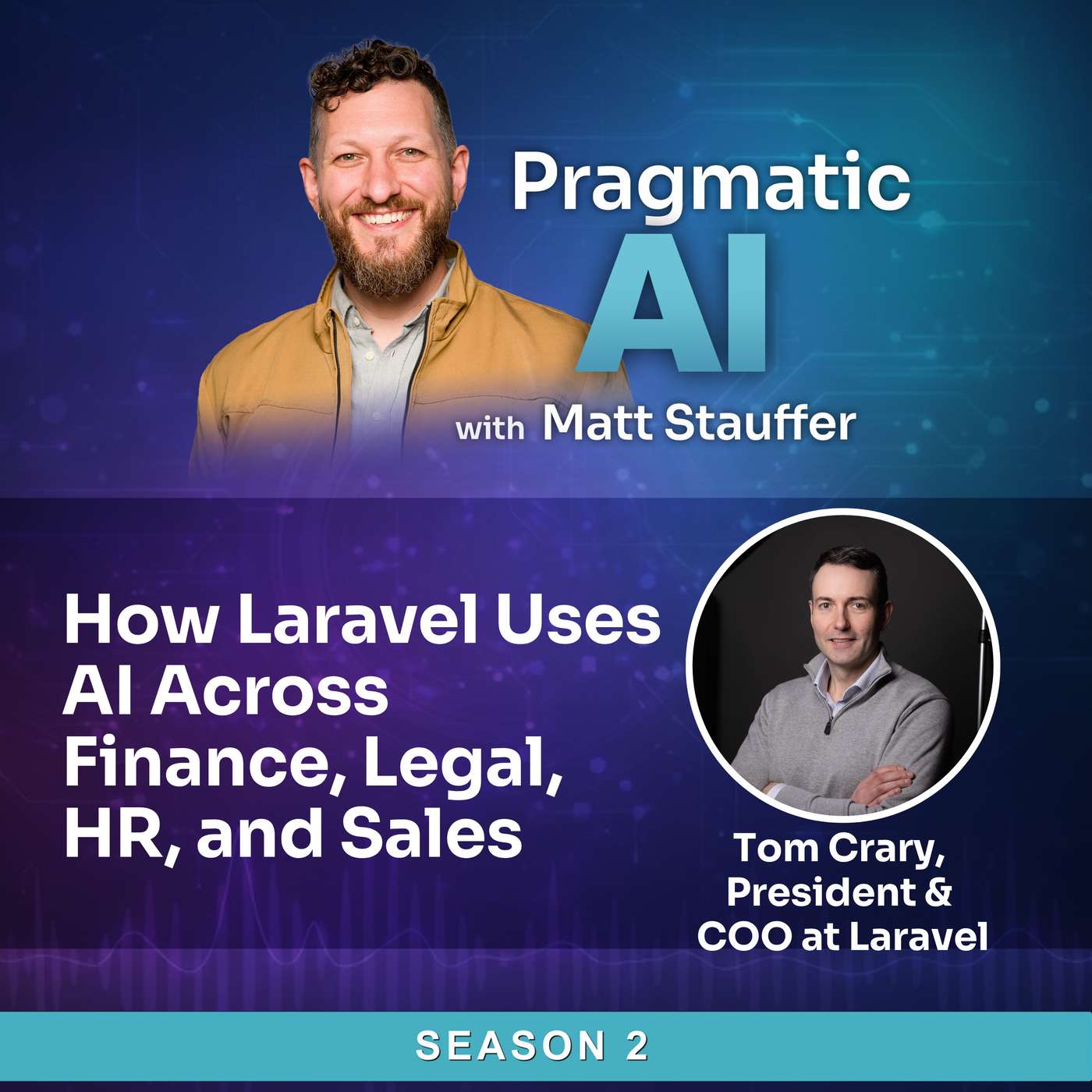 Pragmatic
AI
with Matt Stauffer

How Laravel Uses AI Across Finance, Legal, HR, and Sales

Tom Crary,
President &
COO at Laravel

SEASON 2